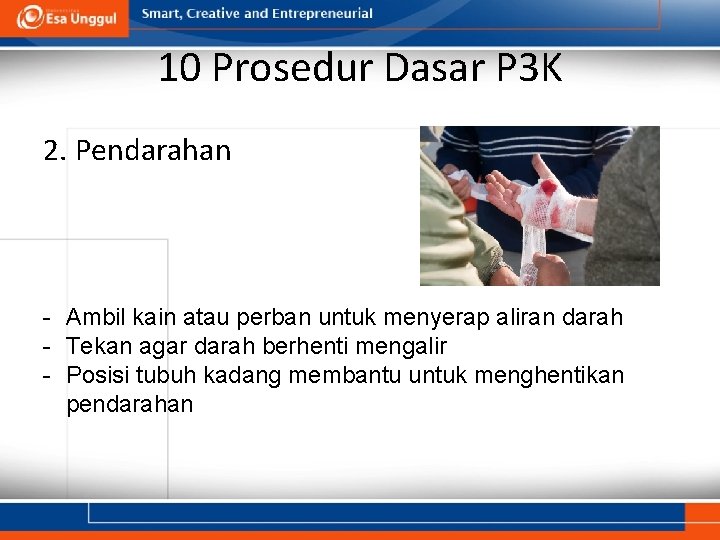 Esa Unggul

Smart, Creative and Entrepreneurial

10 Prosedur Dasar P3K

2. Pendarahan

- Ambil kain atau perban untuk menyerap aliran darah
- Tekan agar darah berhenti mengalir
- Posisi tubuh kadang membantu untuk menghentikan pendarahan